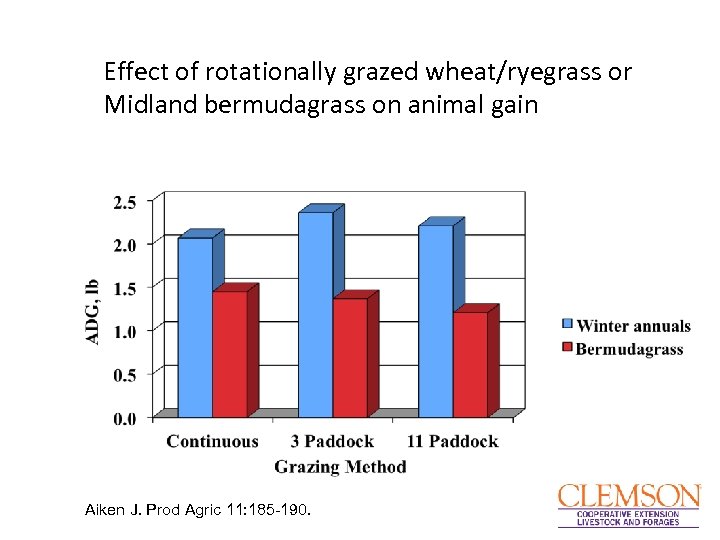 Effect of rotationally grazed wheat/ryegrass or Midland bermudagrass on animal gain

ADG, lb

2.5
2.0
1.5
1.0
0.5
0.0

Continuous
3 Paddock
11 Paddock

Grazing Method

Winter annuals
Bermudagrass

Aiken J. Prod Agric 11:185-190.

CLEMSON
COOPERATIVE EXTENSION
LIVESTOCK AND FORAGES